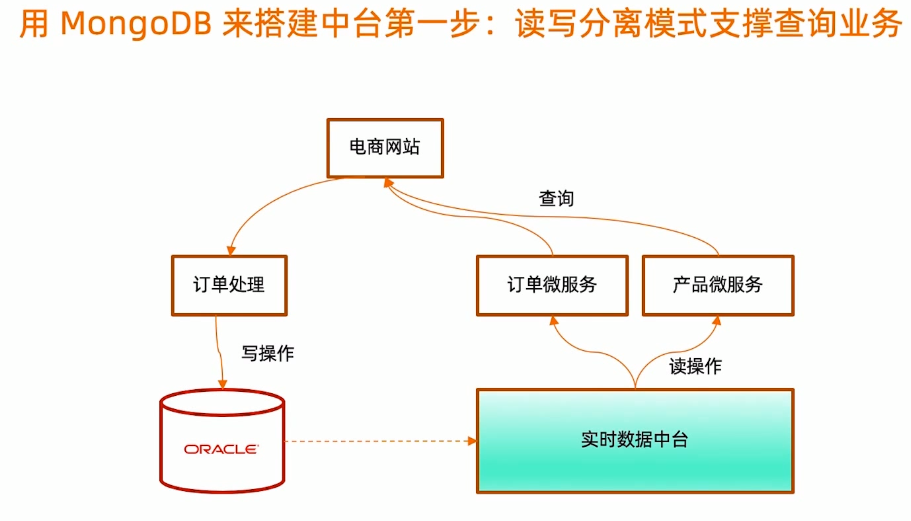 用MongoDB来搭建中台第一步：读写分离模式支撑查询业务

电商网站

查询

订单处理

订单微服务

产品微服务

写操作

读操作

ORACLE

实时数据中台